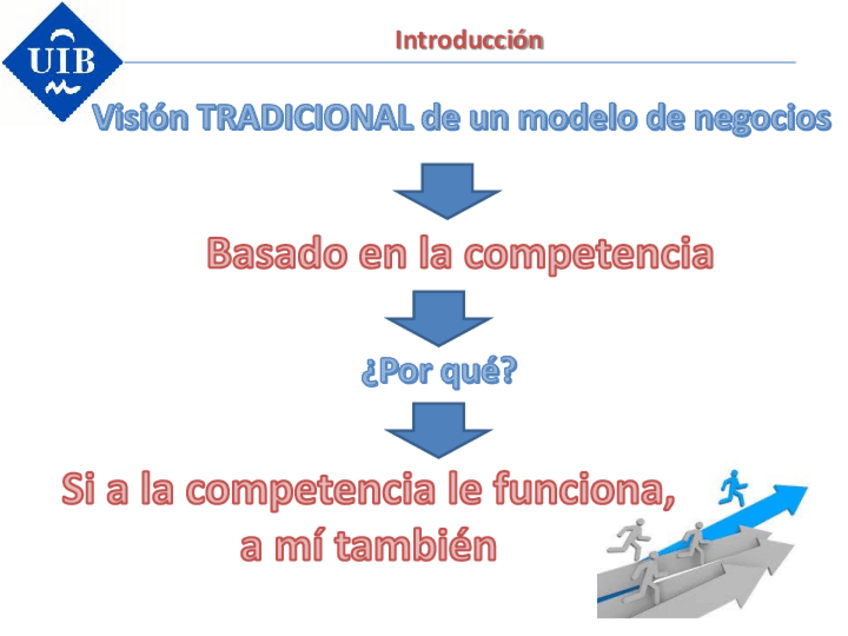 UIB

Introducción

Visión TRADICIONAL de un modelo de negocios

Basado en la competencia

¿Por qué?

Si a la competencia le funciona, a mí también